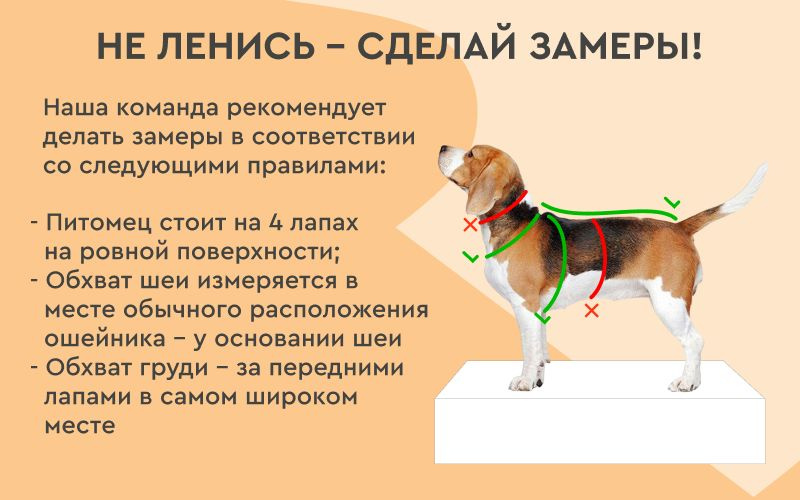 НЕ ЛЕНИСЬ – СДЕЛАЙ ЗАМЕРЫ!

Наша команда рекомендует делать замеры в соответствии со следующими правилами:

- Питомец стоит на 4 лапах на ровной поверхности;
- Обхват шеи измеряется в месте обычного расположения ошейника – у основании шеи
- Обхват груди – за передними лапами в самом широком месте